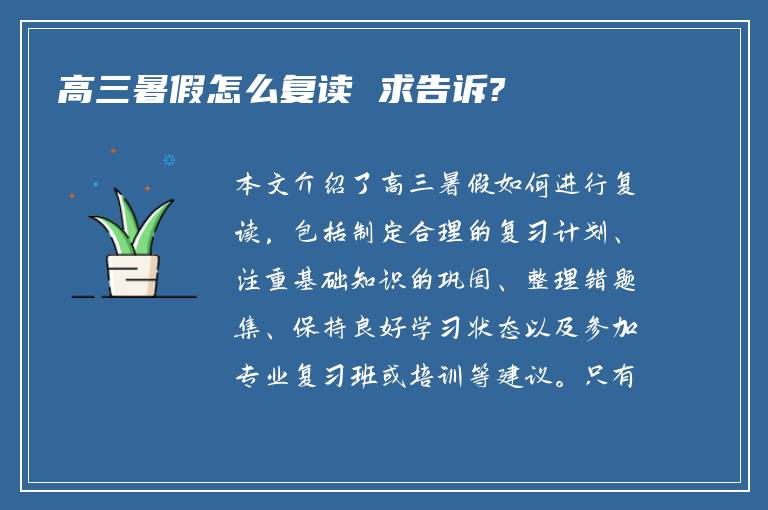 高三暑假怎么复读 求告诉?

本文介绍了高三暑假如何进行复读，包括制定合理的复习计划、注重基础知识的巩固、整理错题集、保持良好学习状态以及参加专业复习班或培训等建议。只有